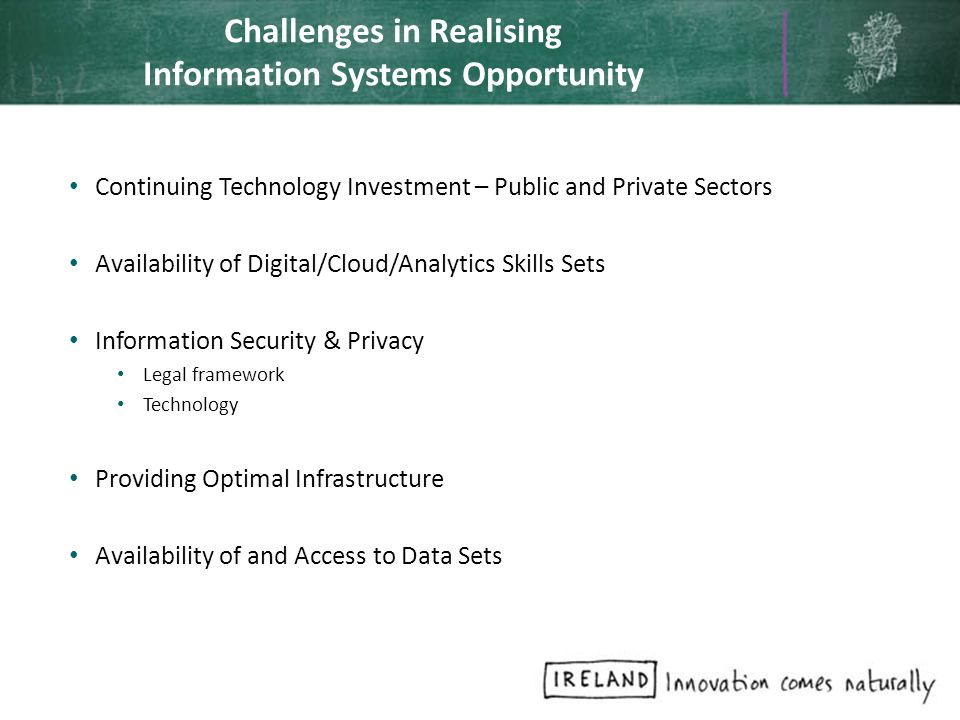 Challenges in Realising
Information Systems Opportunity

• Continuing Technology Investment – Public and Private Sectors

• Availability of Digital/Cloud/Analytics Skills Sets

• Information Security & Privacy
  • Legal framework
  • Technology

• Providing Optimal Infrastructure

• Availability of and Access to Data Sets

IRELAND Innovation comes naturally